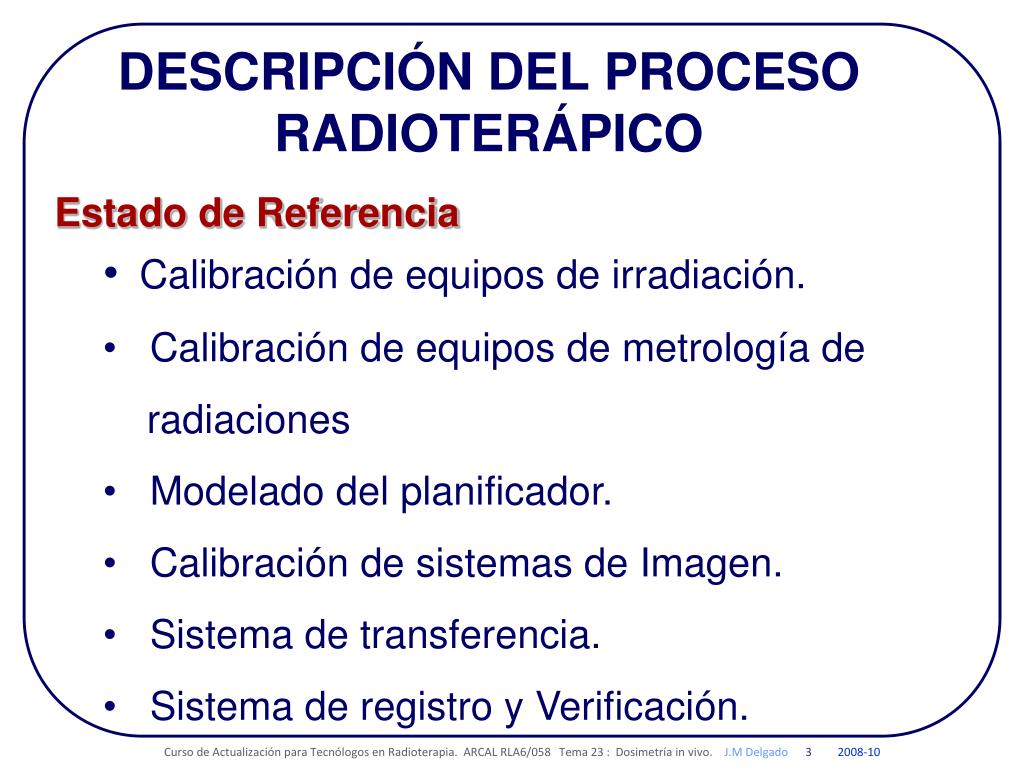 DESCRIPCIÓN DEL PROCESO RADIOTERÁPICO

Estado de Referencia

• Calibración de equipos de irradiación.
• Calibración de equipos de metrología de radiaciones
• Modelado del planificador.
• Calibración de sistemas de Imagen.
• Sistema de transferencia.
• Sistema de registro y Verificación.

Curso de Actualización para Tecnólogos en Radioterapia. ARCAL RLA6/058 Tema 23 : Dosimetría in vivo. J.M Delgado 3 2008-10